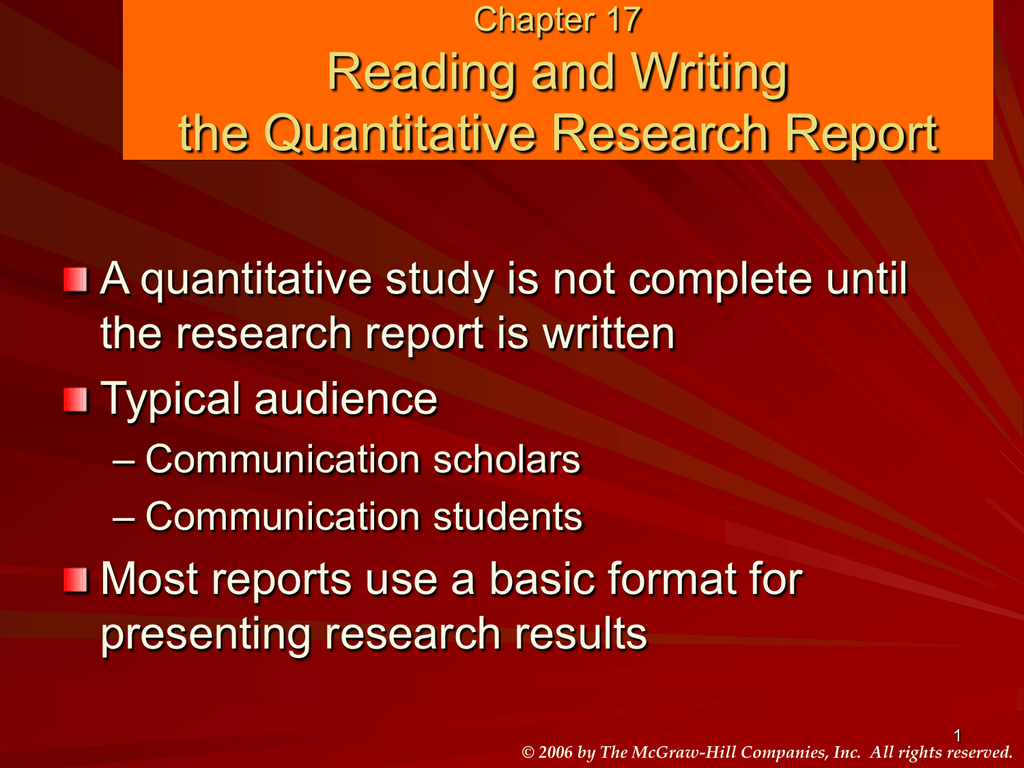 Chapter 17
Reading and Writing
the Quantitative Research Report

A quantitative study is not complete until the research report is written

Typical audience
– Communication scholars
– Communication students

Most reports use a basic format for presenting research results

1
© 2006 by The McGraw-Hill Companies, Inc. All rights reserved.